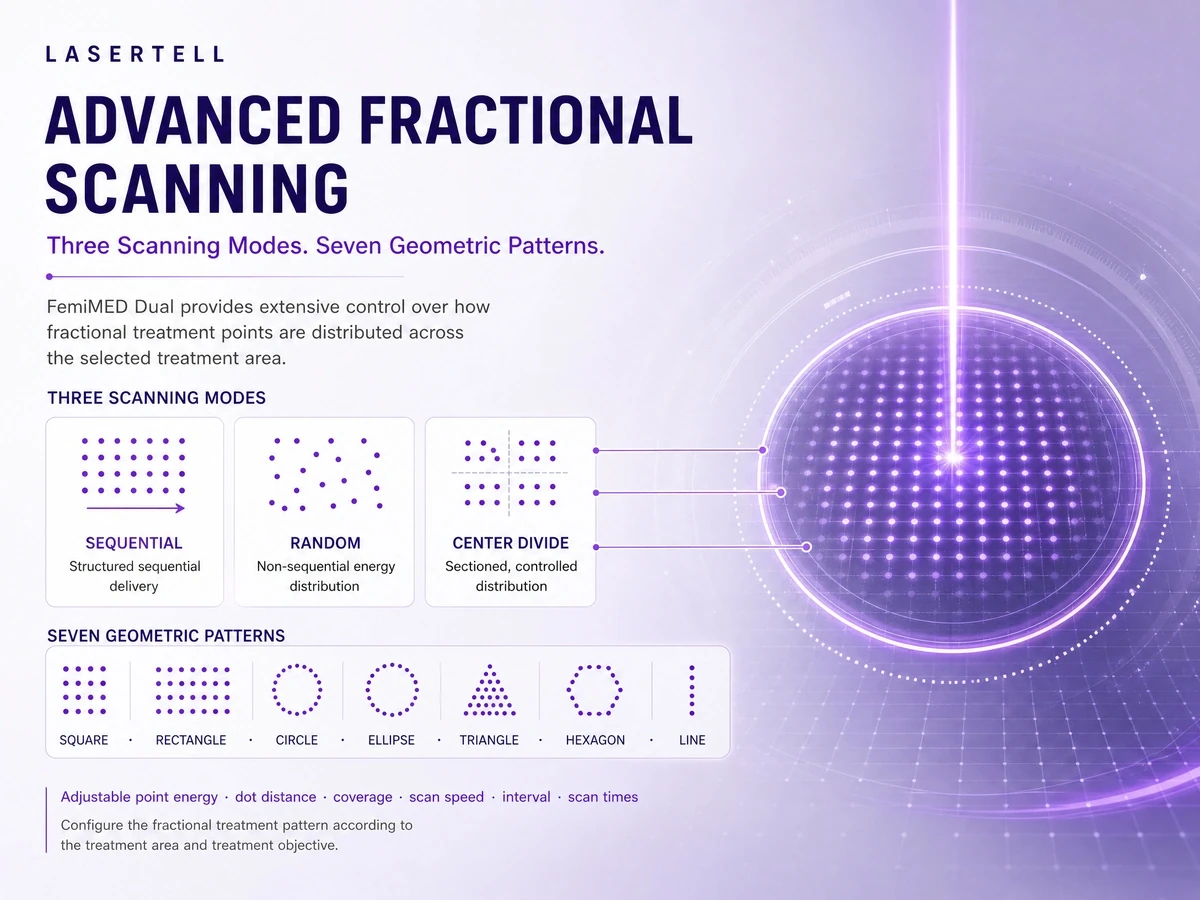 LASERTELL

ADVANCED FRACTIONAL SCANNING

Three Scanning Modes. Seven Geometric Patterns.

FemiMED Dual provides extensive control over how fractional treatment points are distributed across the selected treatment area.

THREE SCANNING MODES

SEQUENTIAL
Structured sequential delivery

RANDOM
Non-sequential energy distribution

CENTER DIVIDE
Sectioned, controlled distribution

SEVEN GEOMETRIC PATTERNS

SQUARE · RECTANGLE · CIRCLE · ELLIPSE · TRIANGLE · HEXAGON · LINE

Adjustable point energy · dot distance · coverage · scan speed · interval · scan times

Configure the fractional treatment pattern according to the treatment area and treatment objective.